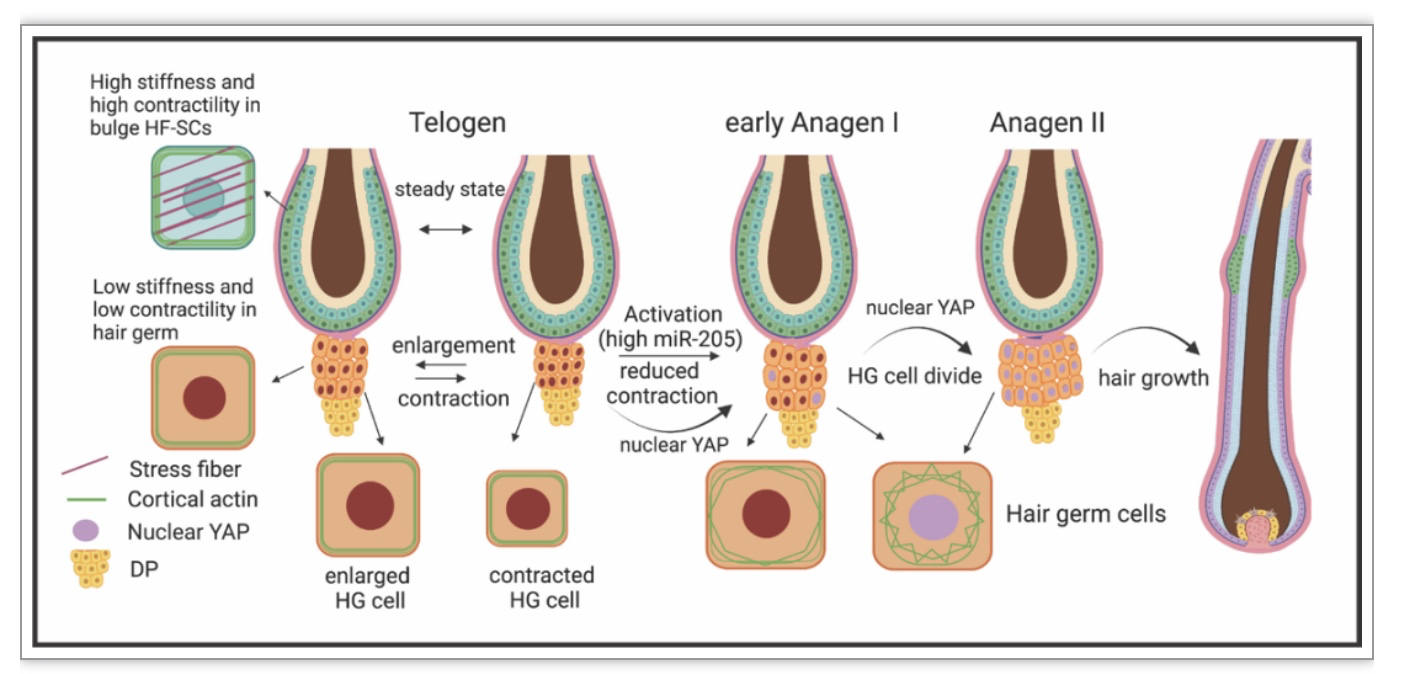 High stiffness and high contractility in bulge HF-SCs

Telogen

early Anagen I

Anagen II

steady state

Low stiffness and low contractility in hair germ

enlargement

contraction

Activation (high miR-205)

reduced contraction

nuclear YAP

nuclear YAP

HG cell divide

hair growth

Stress fiber

Cortical actin

Nuclear YAP

DP

enlarged HG cell

contracted HG cell

Hair germ cells